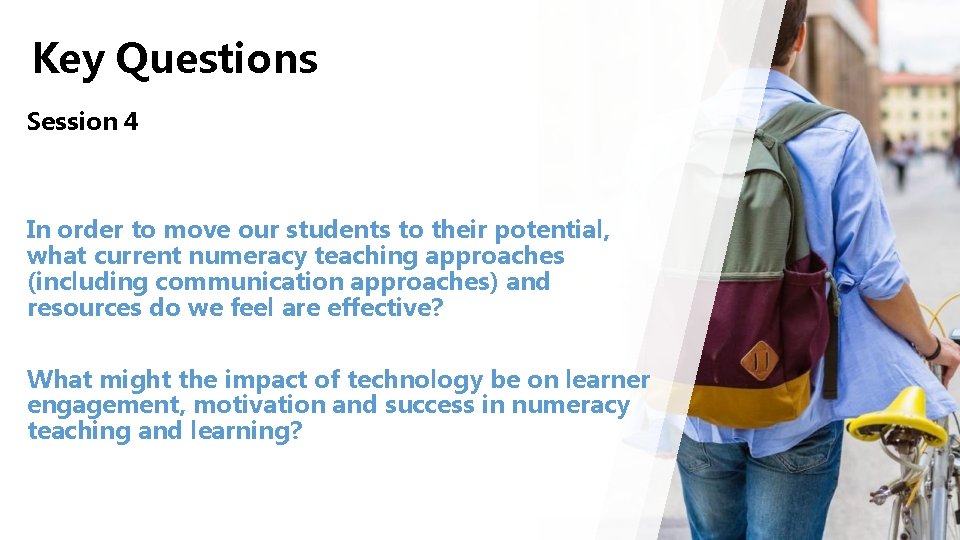 Key Questions

Session 4

In order to move our students to their potential, what current numeracy teaching approaches (including communication approaches) and resources do we feel are effective?

What might the impact of technology be on learner engagement, motivation and success in numeracy teaching and learning?